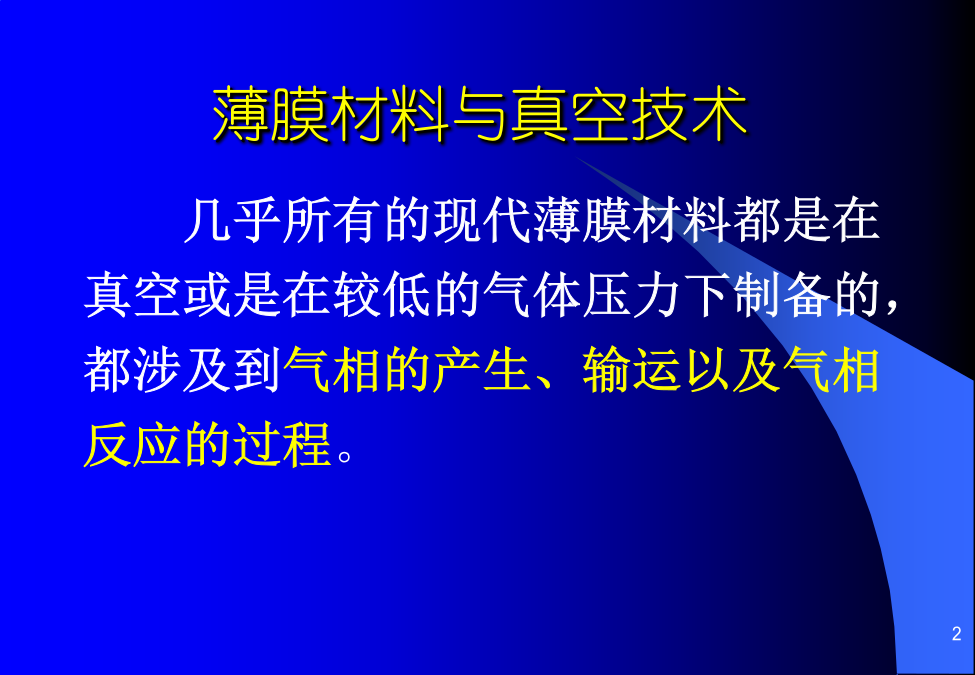 薄膜材料与真空技术

几乎所有的现代薄膜材料都是在真空或是在较低的气体压力下制备的，都涉及到气相的产生、输运以及气相反应的过程。

2